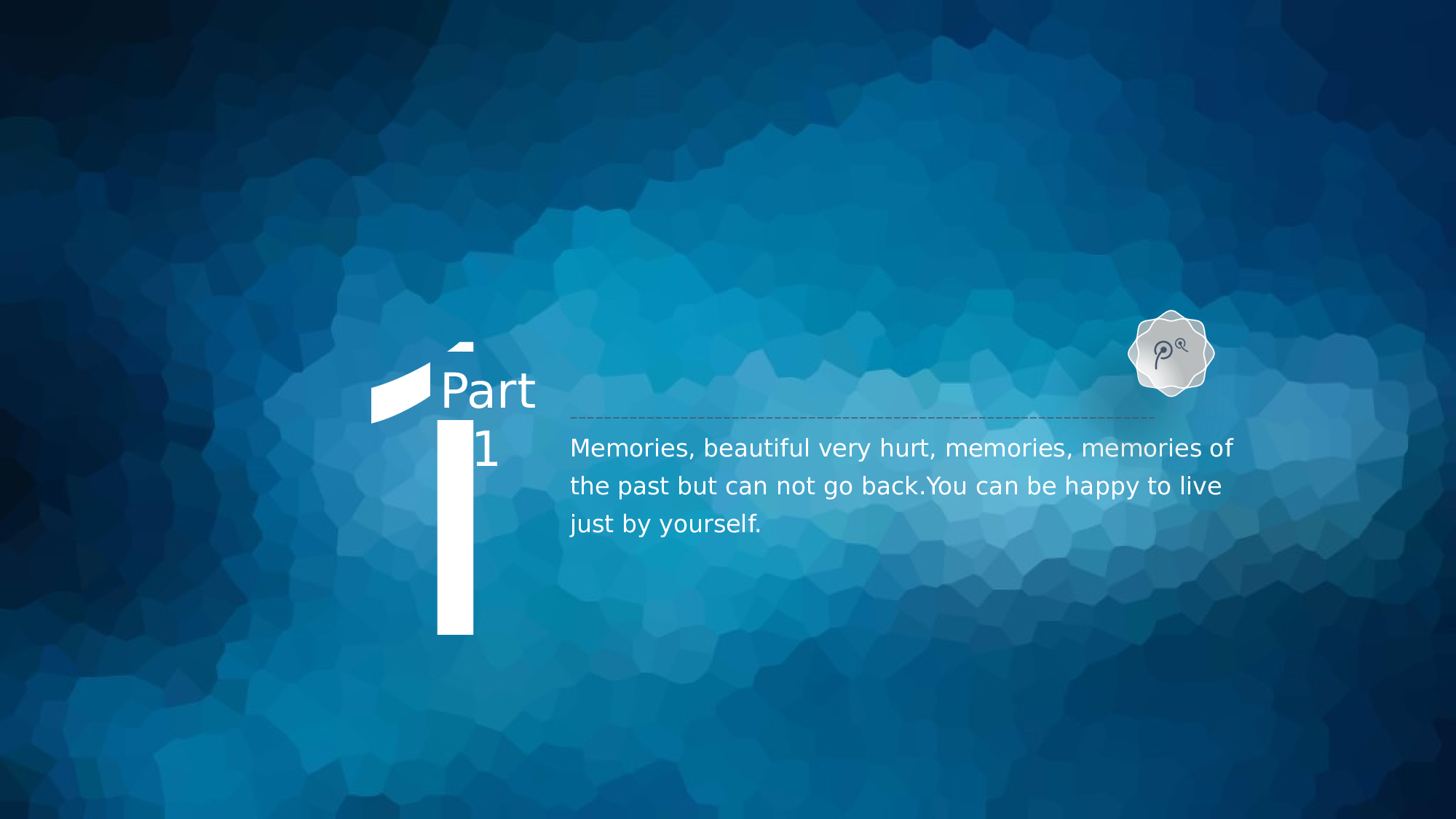 Part
1

Memories, beautiful very hurt, memories, memories of the past but can not go back.You can be happy to live just by yourself.